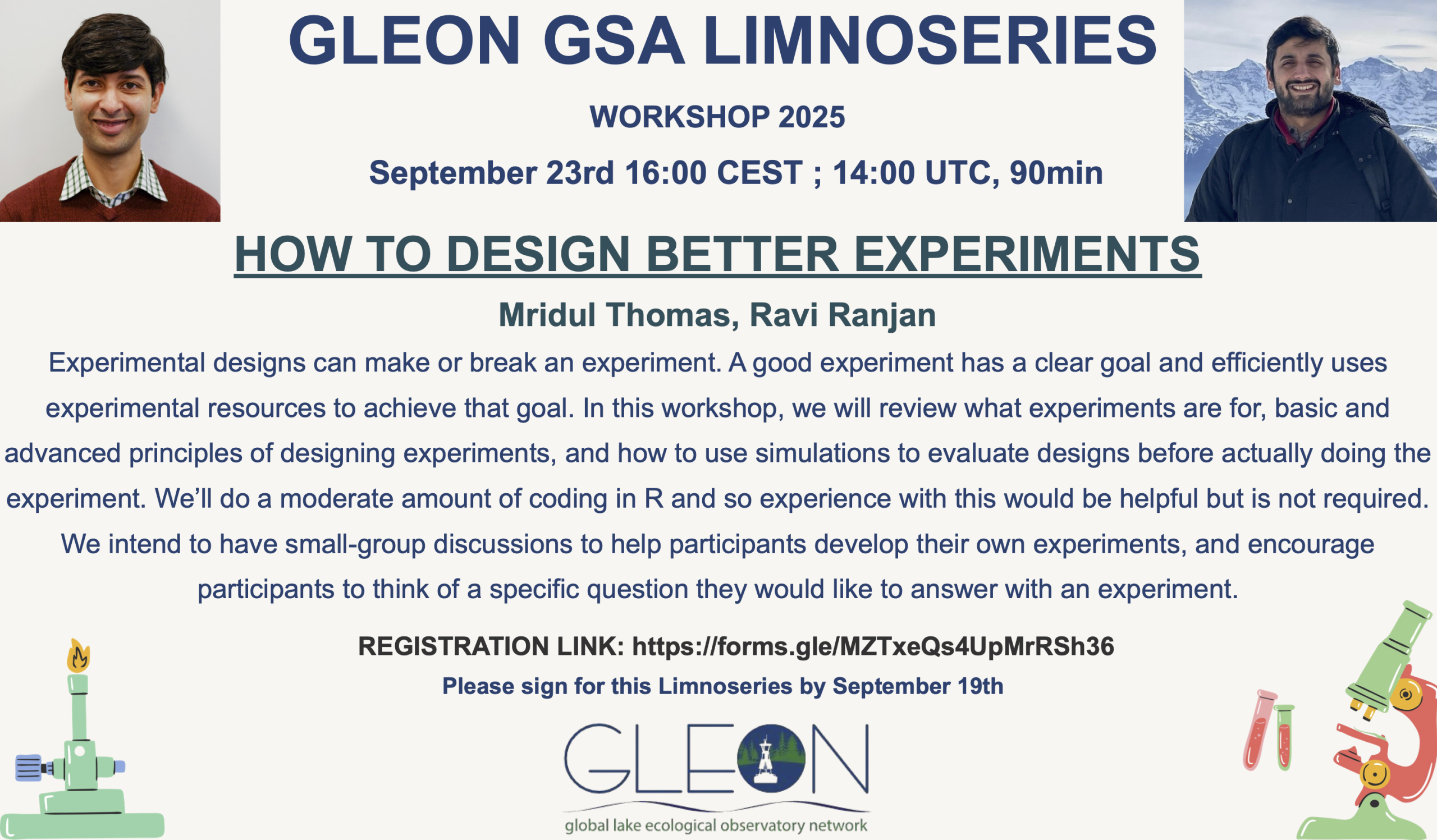 GLEON GSA LIMNOSERIES

WORKSHOP 2025

September 23rd 16:00 CEST ; 14:00 UTC, 90min

HOW TO DESIGN BETTER EXPERIMENTS

Mridul Thomas, Ravi Ranjan

Experimental designs can make or break an experiment. A good experiment has a clear goal and efficiently uses experimental resources to achieve that goal. In this workshop, we will review what experiments are for, basic and advanced principles of designing experiments, and how to use simulations to evaluate designs before actually doing the experiment. We'll do a moderate amount of coding in R and so experience with this would be helpful but is not required. We intend to have small-group discussions to help participants develop their own experiments, and encourage participants to think of a specific question they would like to answer with an experiment.

REGISTRATION LINK: https://forms.gle/MZTxeQs4UpMrRSh36

Please sign for this Limnoseries by September 19th

GLEON

global lake ecological observatory network